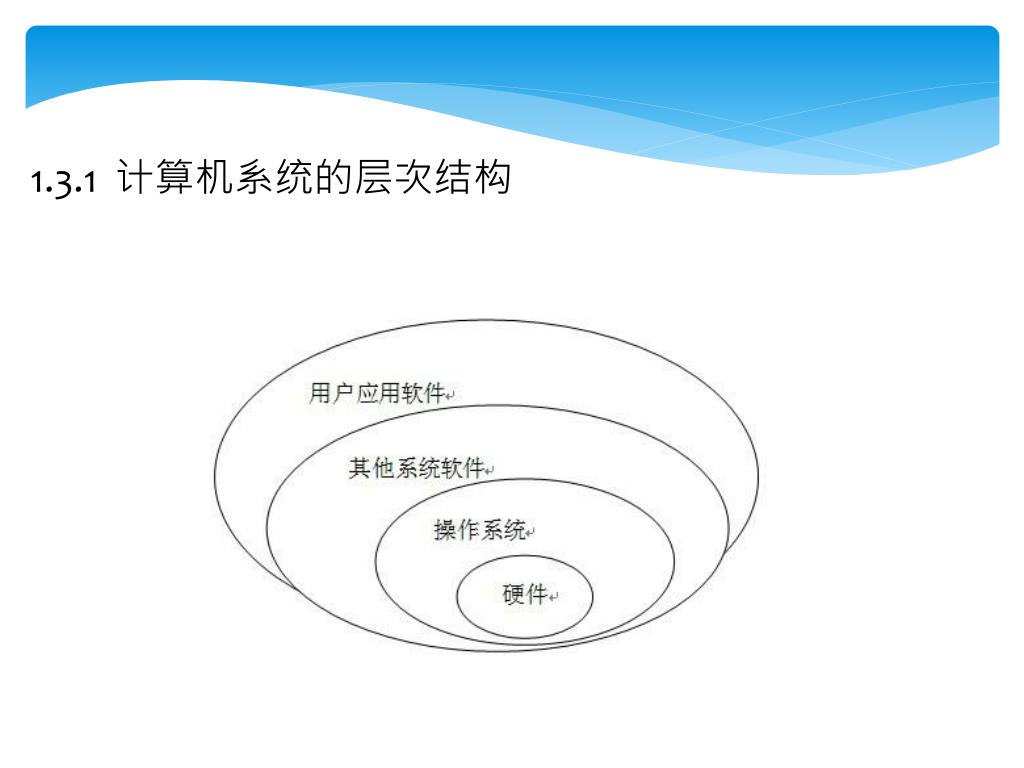 1.3.1 计算机系统的层次结构

用户应用软件

其他系统软件

操作系统

硬件